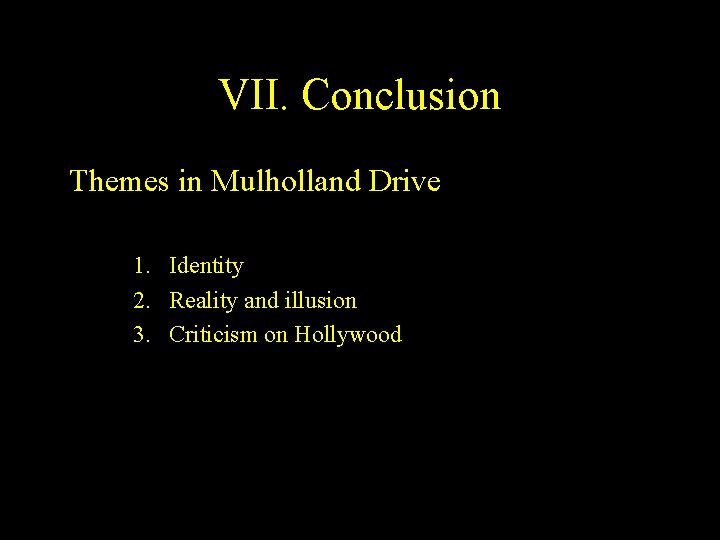 VII. Conclusion

Themes in Mulholland Drive

1. Identity
2. Reality and illusion
3. Criticism on Hollywood